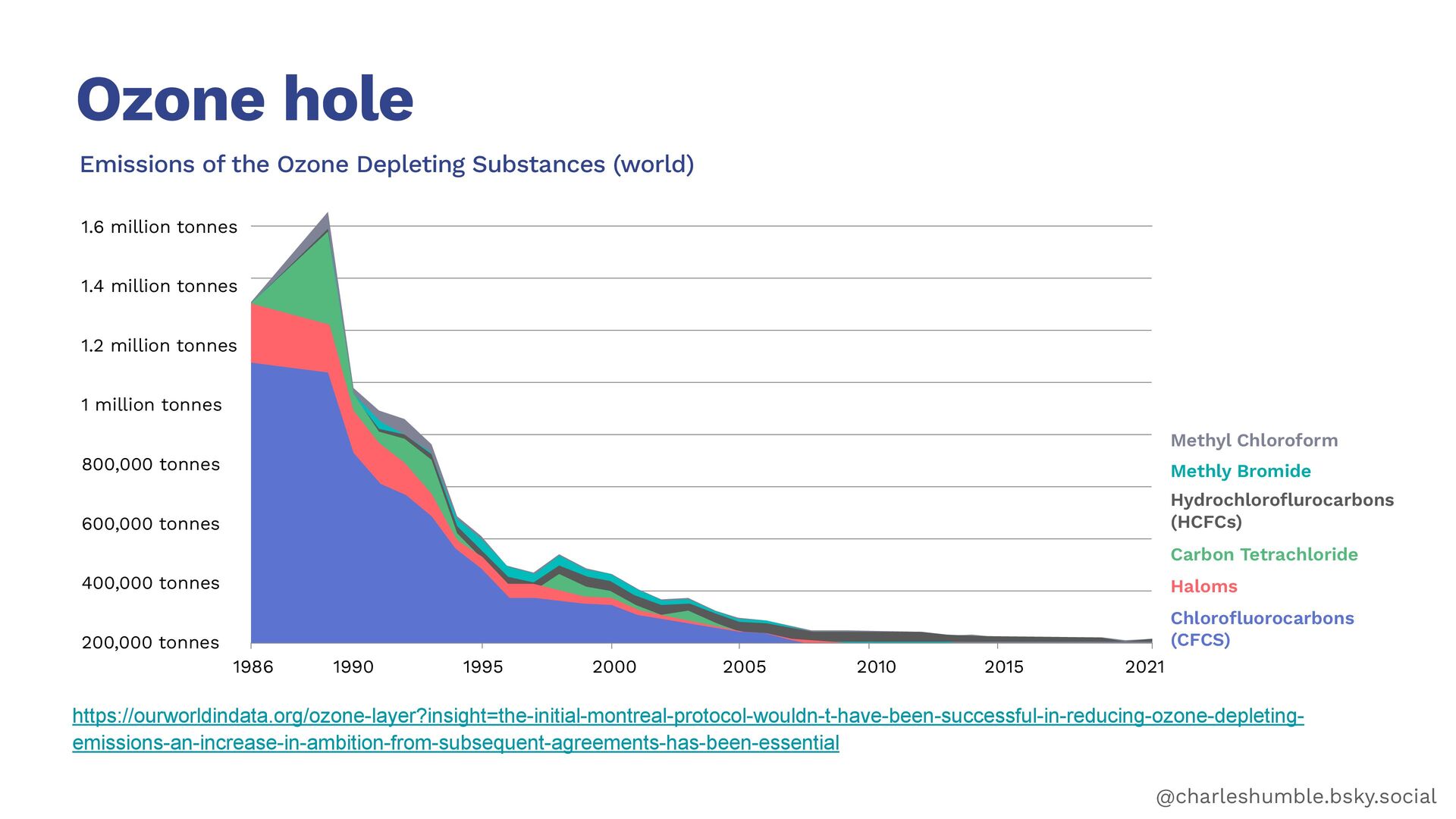 Ozone hole

Emissions of the Ozone Depleting Substances (world)

1.6 million tonnes
1.4 million tonnes
1.2 million tonnes
1 million tonnes
800,000 tonnes
600,000 tonnes
400,000 tonnes
200,000 tonnes

1986
1990
1995
2000
2005
2010
2015
2021

Methyl Chloroform
Methly Bromide
Hydrochloroflurocarbons (HCFCs)
Carbon Tetrachloride
Haloms
Chlorofluorocarbons (CFCS)

https://ourworldindata.org/ozone-layer?insight=the-initial-montreal-protocol-wouldn-t-have-been-successful-in-reducing-ozone-depleting-emissions-an-increase-in-ambition-from-subsequent-agreements-has-been-essential

@charleshumble.bsky.social